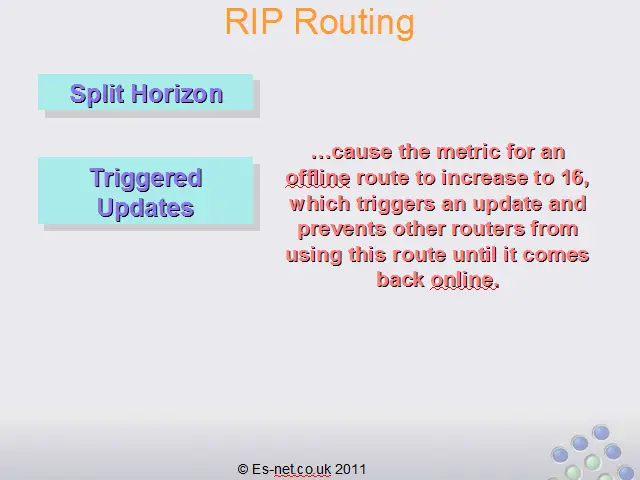 RIP Routing

Split Horizon

Triggered Updates

…cause the metric for an offline route to increase to 16, which triggers an update and prevents other routers from using this route until it comes back online.

© Es-net.co.uk 2011